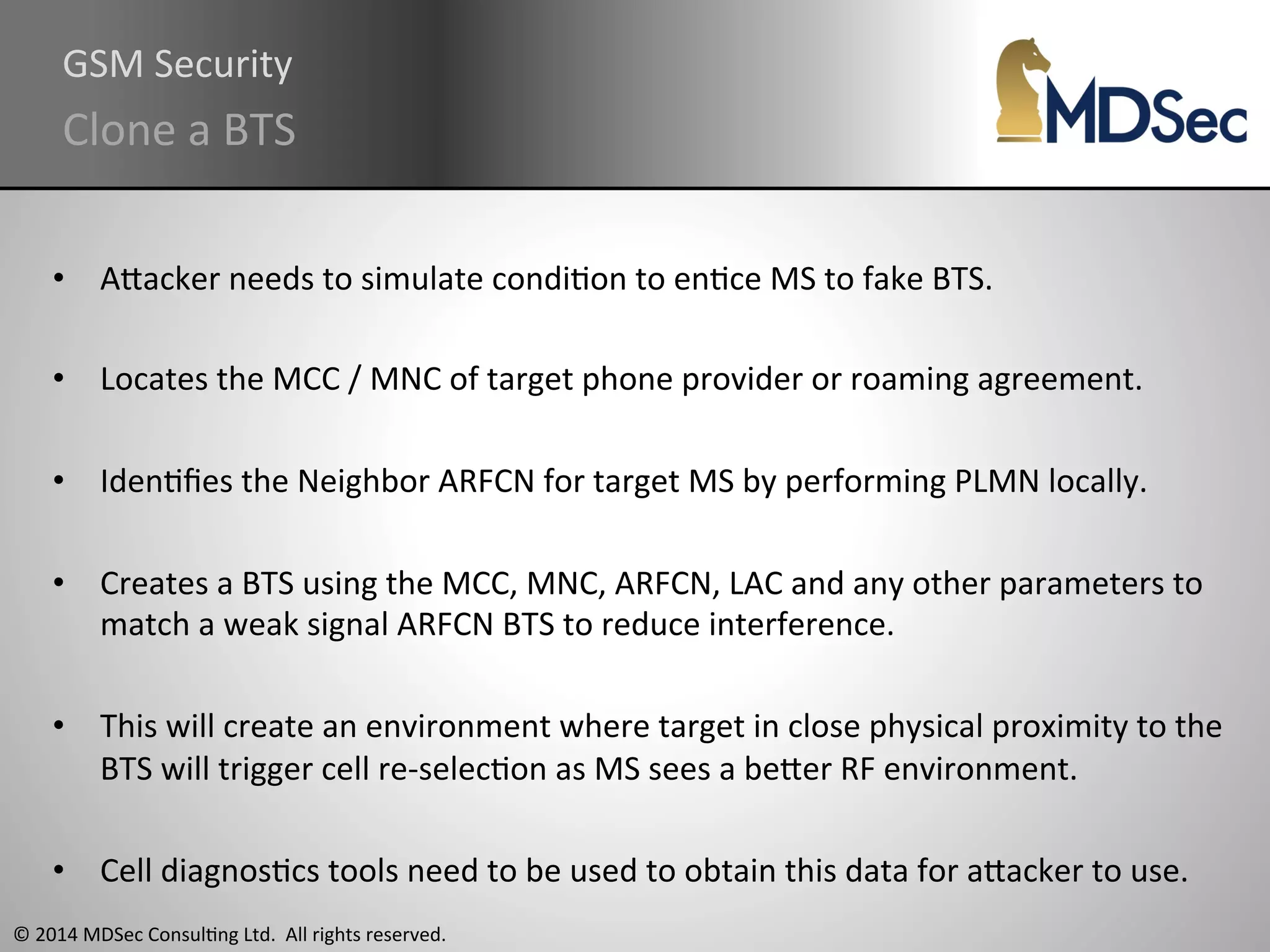 GSM Security

Clone a BTS

MDSec

• Attacker needs to simulate condition to entice MS to fake BTS.

• Locates the MCC / MNC of target phone provider or roaming agreement.

• Identifies the Neighbor ARFCN for target MS by performing PLMN locally.

• Creates a BTS using the MCC, MNC, ARFCN, LAC and any other parameters to match a weak signal ARFCN BTS to reduce interference.

• This will create an environment where target in close physical proximity to the BTS will trigger cell re-selection as MS sees a better RF environment.

• Cell diagnostics tools need to be used to obtain this data for attacker to use.

© 2014 MDSec Consulting Ltd. All rights reserved.